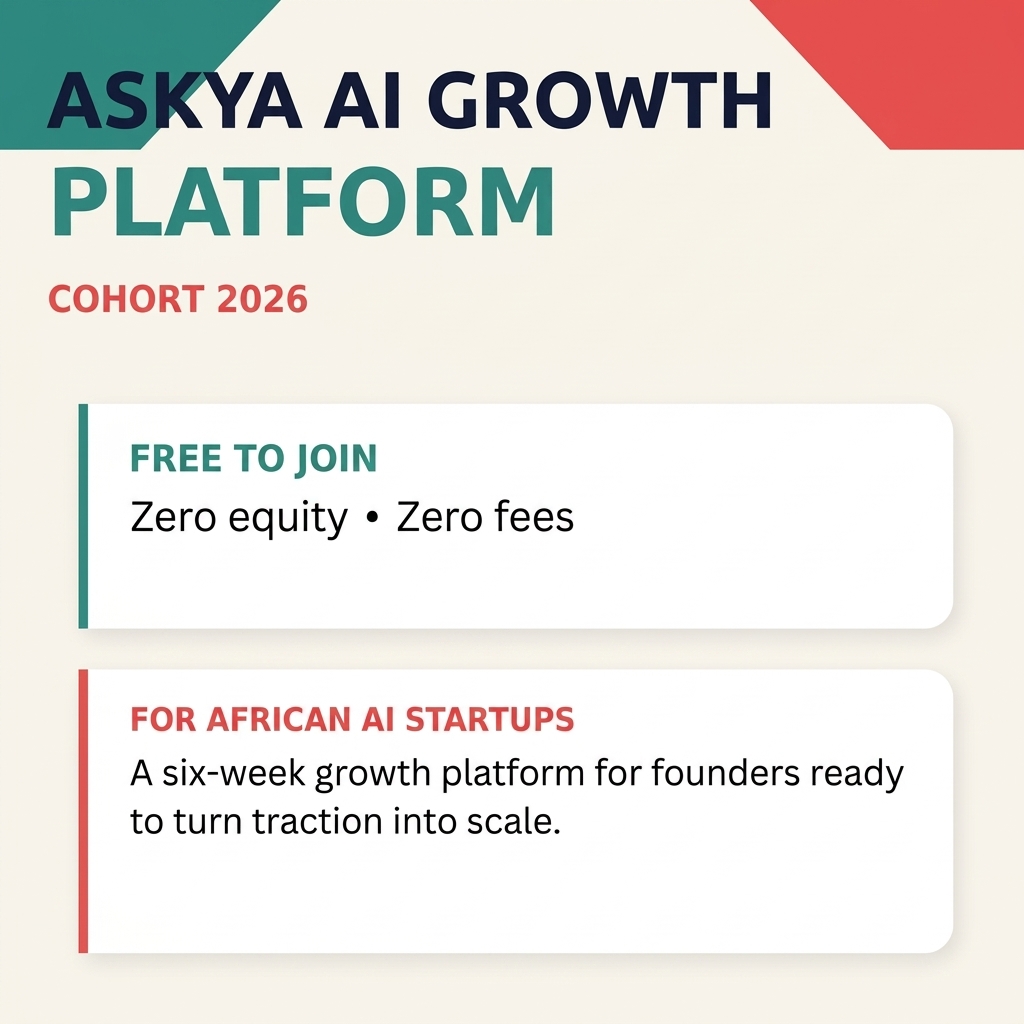 ASKYA AI GROWTH PLATFORM

COHORT 2026

FREE TO JOIN

Zero equity • Zero fees

FOR AFRICAN AI STARTUPS

A six-week growth platform for founders ready to turn traction into scale.